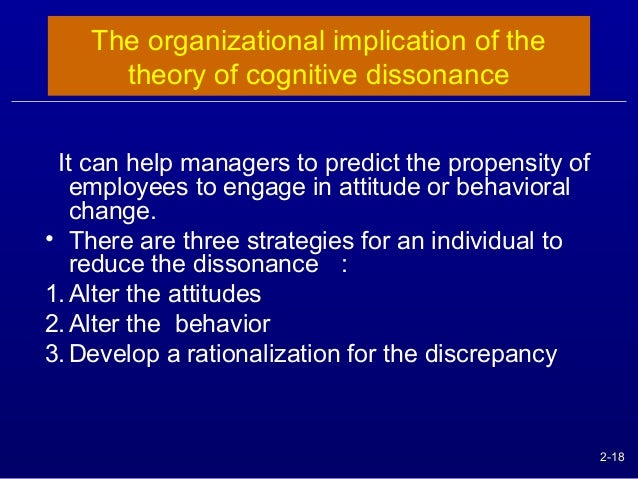 The organizational implication of the theory of cognitive dissonance

It can help managers to predict the propensity of employees to engage in attitude or behavioral change.

• There are three strategies for an individual to reduce the dissonance :

1. Alter the attitudes
2. Alter the behavior
3. Develop a rationalization for the discrepancy

2-18